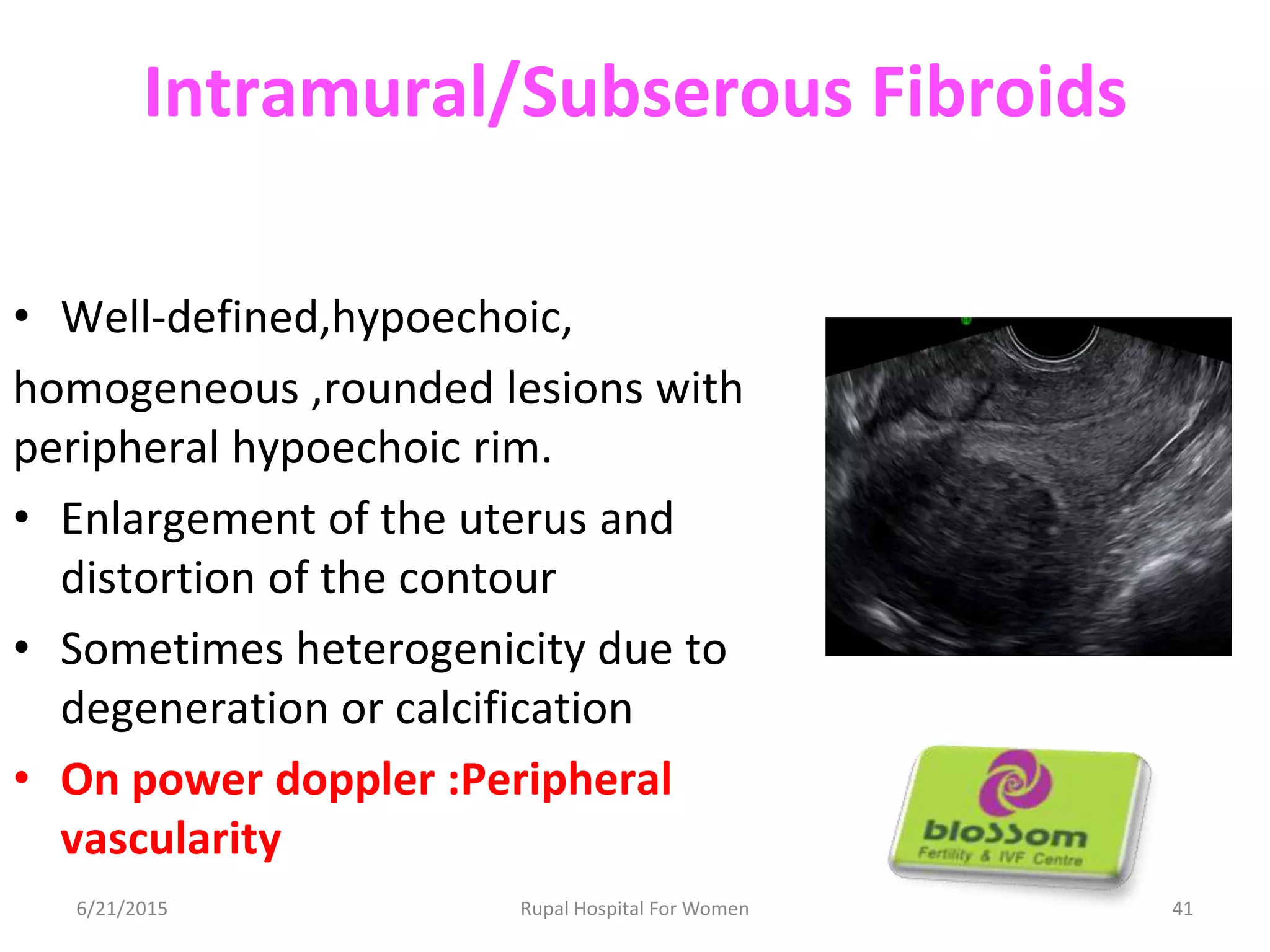 Intramural/Subserous Fibroids

• Well-defined,hypoechoic,

homogeneous ,rounded lesions with peripheral hypoechoic rim.

• Enlargement of the uterus and distortion of the contour

• Sometimes heterogenicity due to degeneration or calcification

• On power doppler :Peripheral vascularity

blossom
Fertility & IVF Centre

6/21/2015

Rupal Hospital For Women

41